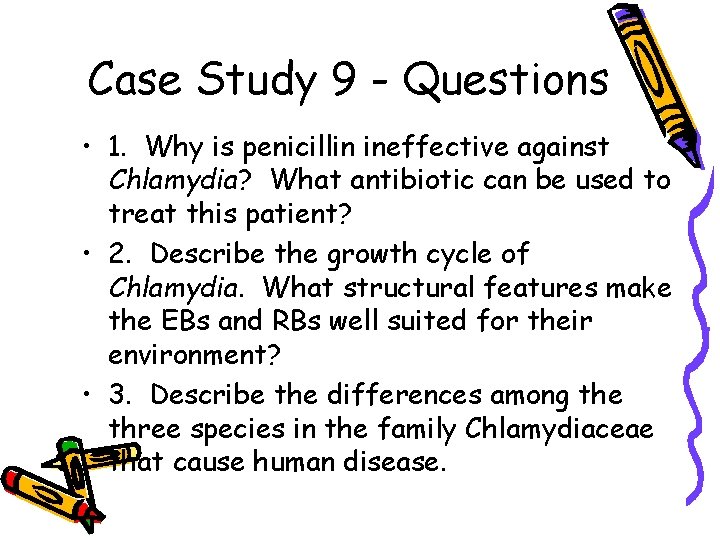 Case Study 9 - Questions

• 1. Why is penicillin ineffective against Chlamydia? What antibiotic can be used to treat this patient?

• 2. Describe the growth cycle of Chlamydia. What structural features make the EBs and RBs well suited for their environment?

• 3. Describe the differences among the three species in the family Chlamydiaceae that cause human disease.